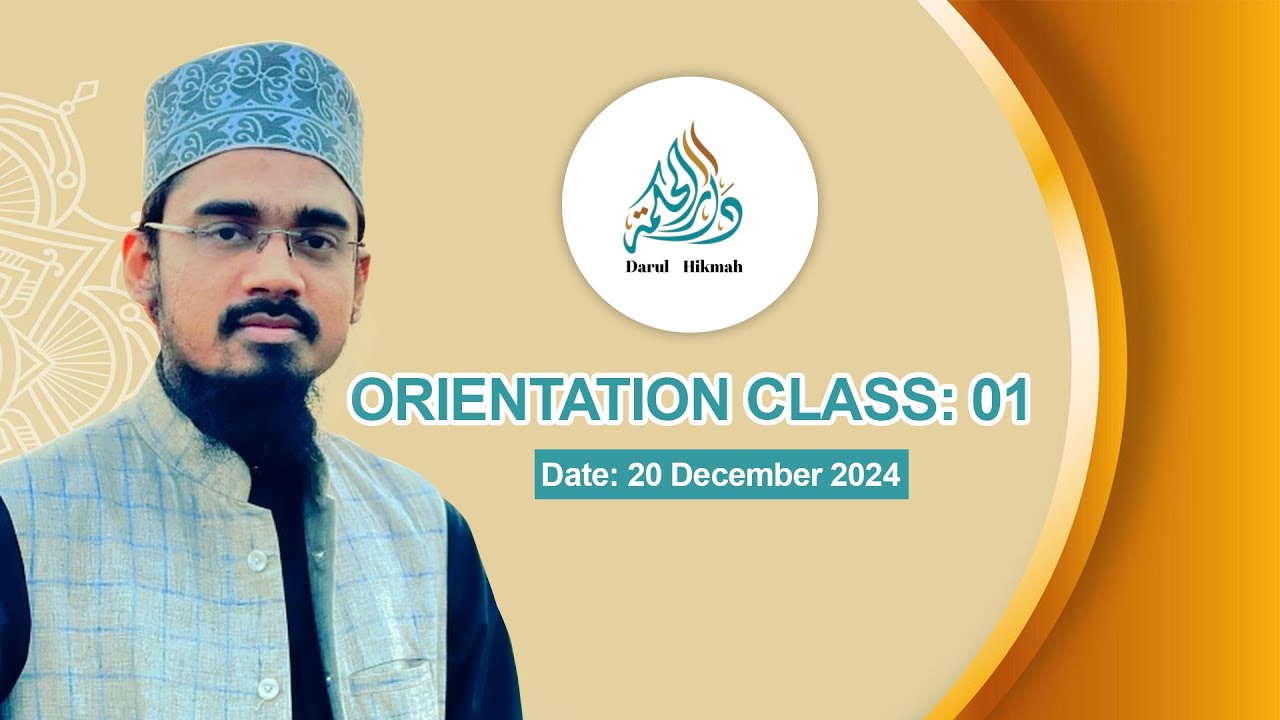 دار الحكمة
Darul Hikmah

ORIENTATION CLASS: 01

Date: 20 December 2024